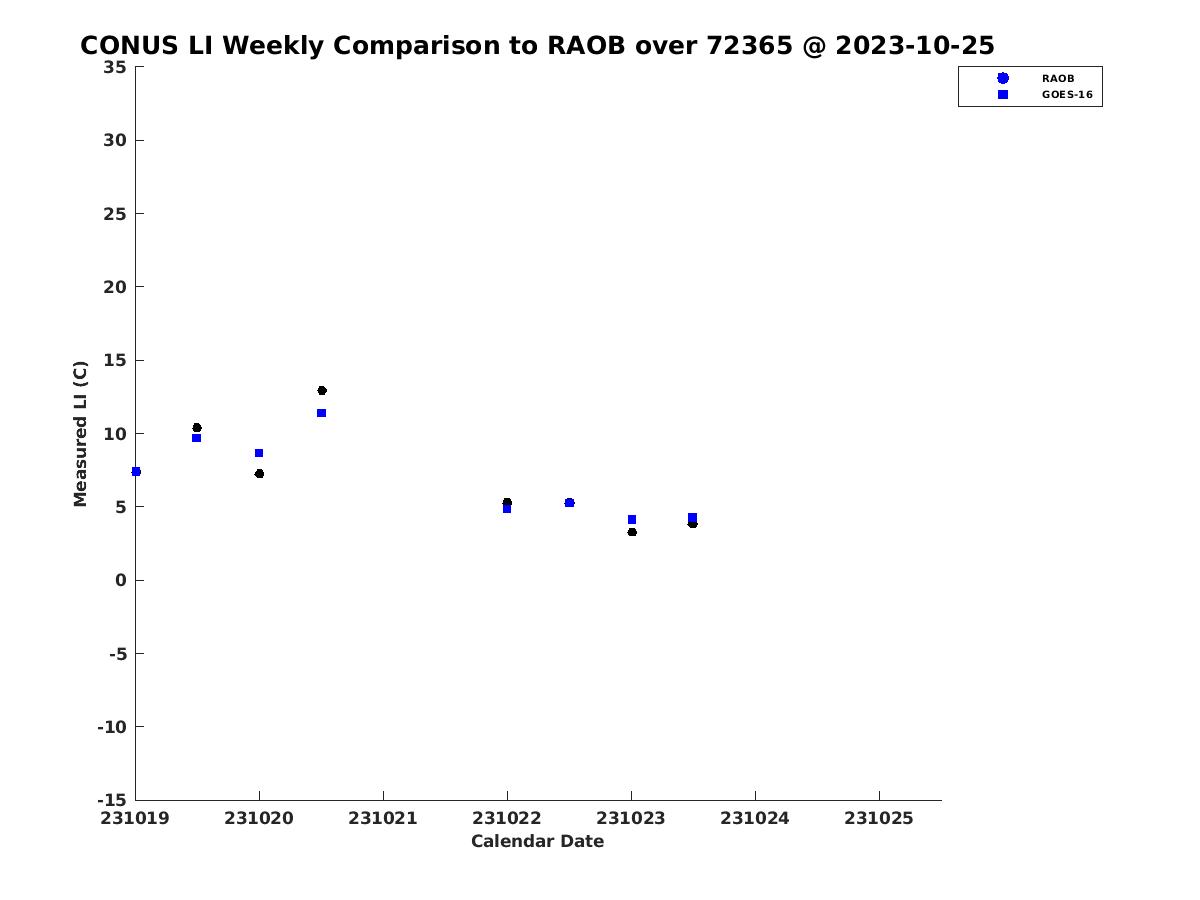 CONUS LI Weekly Comparison to RAOB over 72365 @ 2023-10-25

RAOB
GOES-16

Measured LI (C)

35
30
25
20
15
10
5
0
-5
-10
-15

231019 231020 231021 231022 231023 231024 231025

Calendar Date